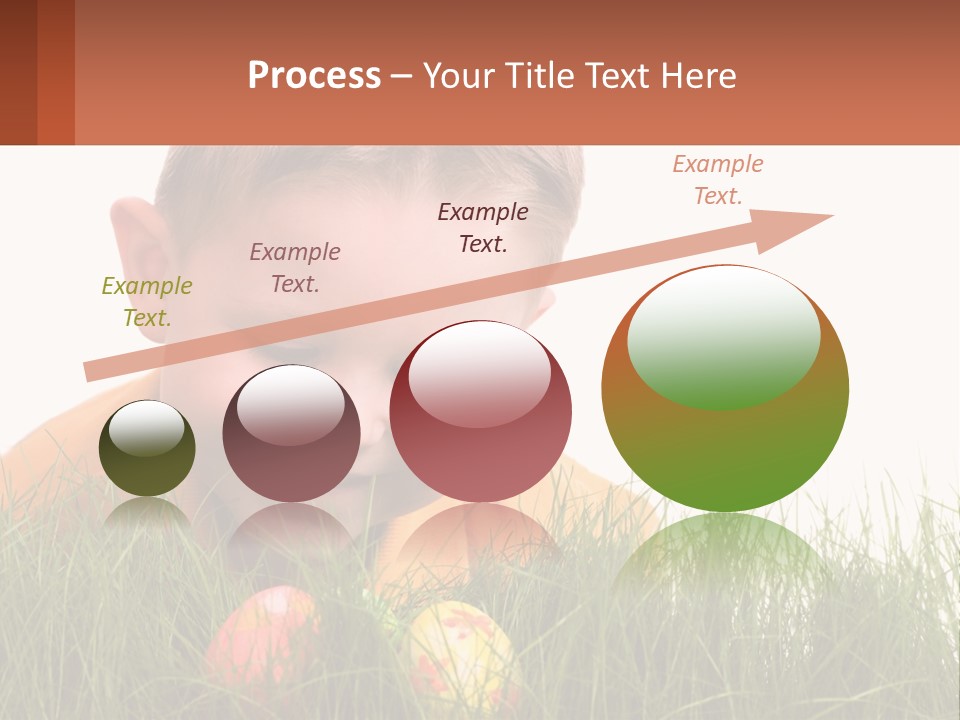 Process – Your Title Text Here

Example Text.

Example Text.

Example Text.

Example Text.